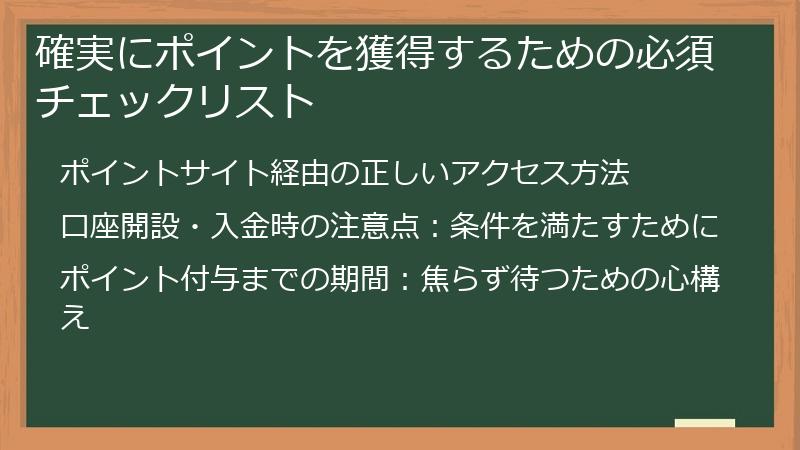 確実にポイントを獲得するための必須チェックリスト

ポイントサイト経由の正しいアクセス方法

口座開設・入金時の注意点：条件を満たすために

ポイント付与までの期間：焦らず待つための心構え